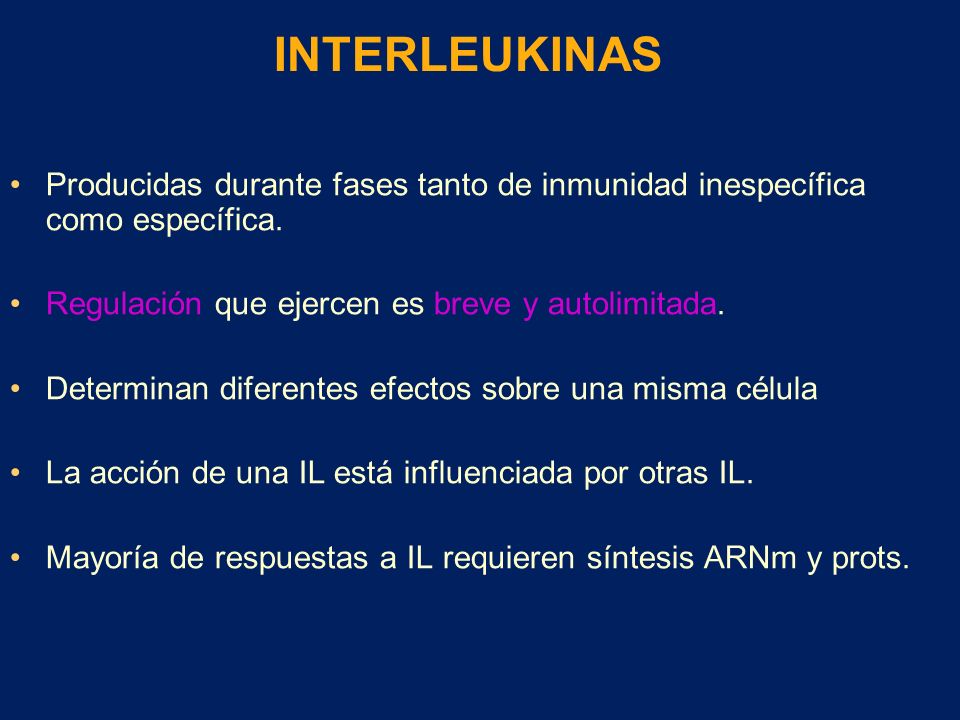 INTERLEUKINAS

• Producidas durante fases tanto de inmunidad inespecífica como específica.

• Regulación que ejercen es breve y autolimitada.

• Determinan diferentes efectos sobre una misma célula

• La acción de una IL está influenciada por otras IL.

• Mayoría de respuestas a IL requieren síntesis ARNm y prots.